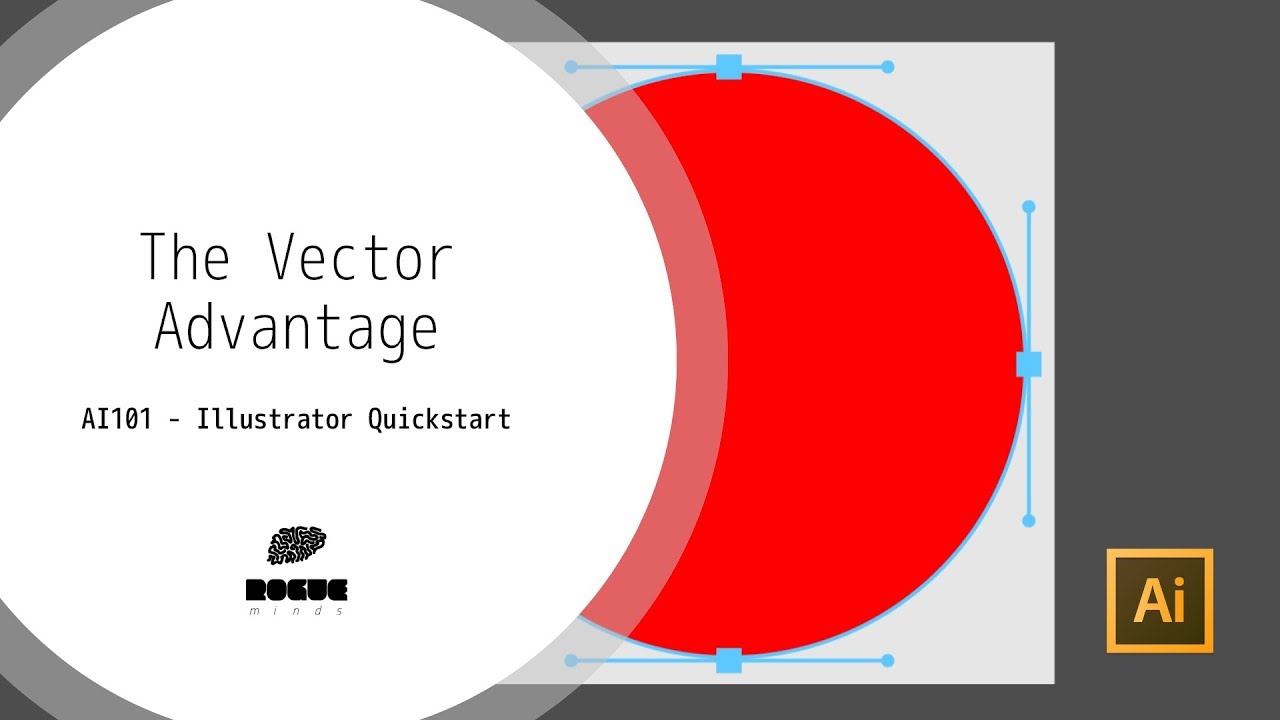 The Vector Advantage

AI101 - Illustrator Quickstart

ROGUE
minds

Ai